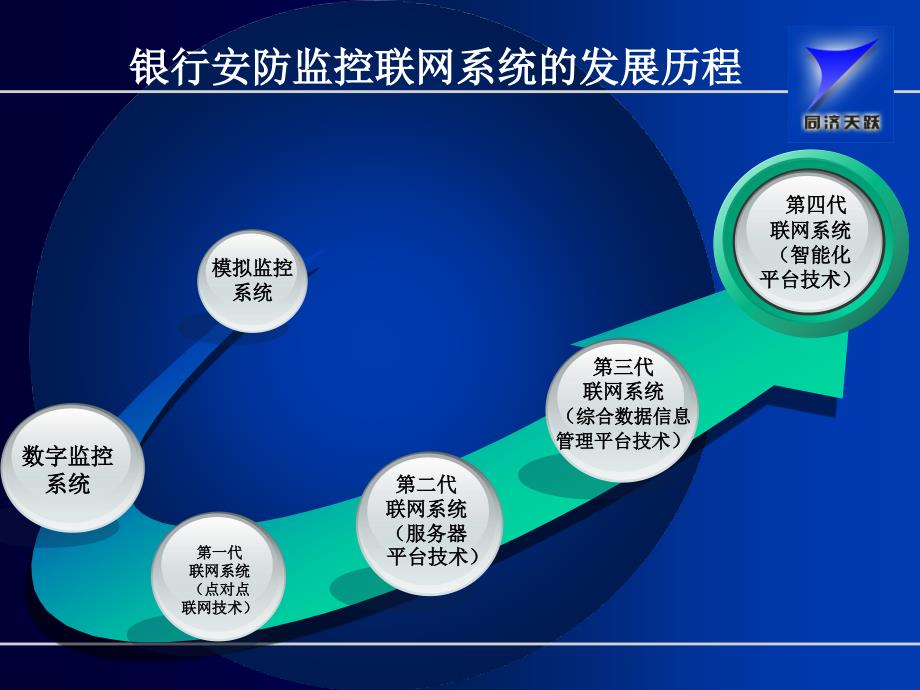 银行安防监控联网系统的发展历程

同济天跃

模拟监控系统

数字监控系统

第一代联网系统（点对点联网技术）

第二代联网系统（服务器平台技术）

第三代联网系统（综合数据信息管理平台技术）

第四代联网系统（智能化平台技术）